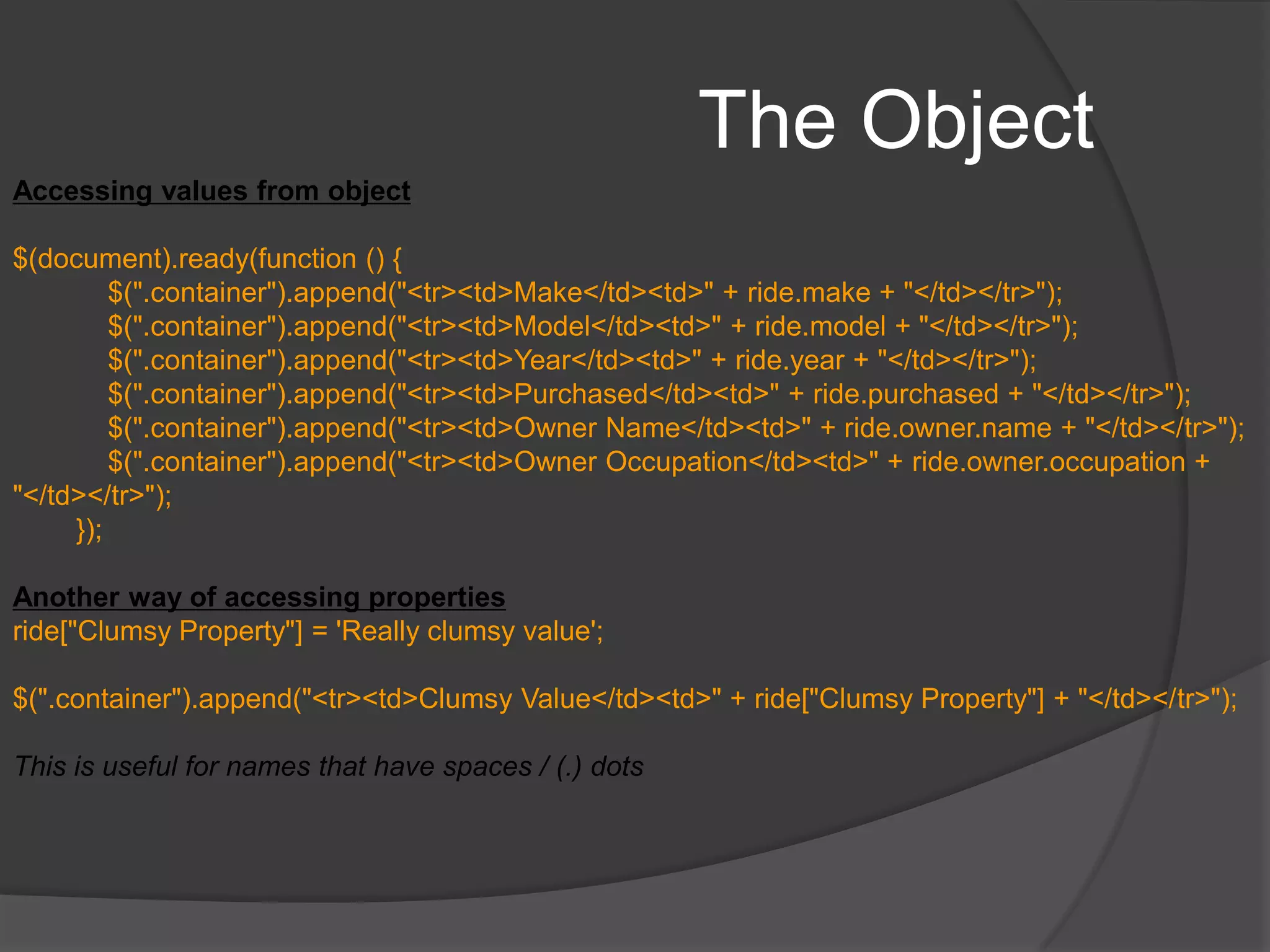 The Object

Accessing values from object

$(document).ready(function () {
$(".container").append("<tr><td>Make</td><td>" + ride.make + "</td></tr>");
$(".container").append("<tr><td>Model</td><td>" + ride.model + "</td></tr>");
$(".container").append("<tr><td>Year</td><td>" + ride.year + "</td></tr>");
$(".container").append("<tr><td>Purchased</td><td>" + ride.purchased + "</td></tr>");
$(".container").append("<tr><td>Owner Name</td><td>" + ride.owner.name + "</td></tr>");
$(".container").append("<tr><td>Owner Occupation</td><td>" + ride.owner.occupation + "</td></tr>");
});

Another way of accessing properties
ride["Clumsy Property"] = 'Really clumsy value';

$(".container").append("<tr><td>Clumsy Value</td><td>" + ride["Clumsy Property"] + "</td></tr>");

This is useful for names that have spaces / (.) dots